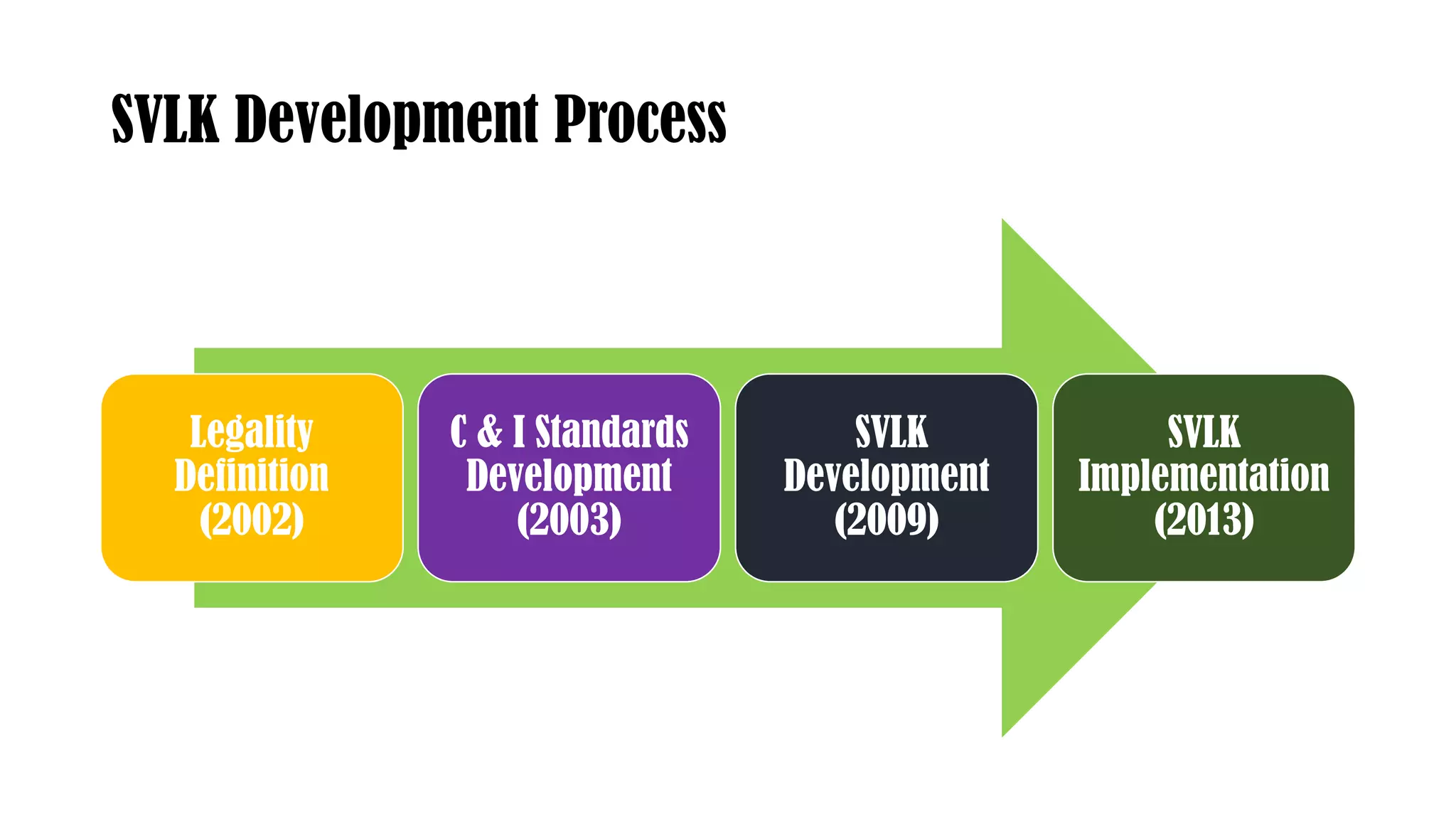 SVLK Development Process

Legality Definition (2002)

C & I Standards Development (2003)

SVLK Development (2009)

SVLK Implementation (2013)